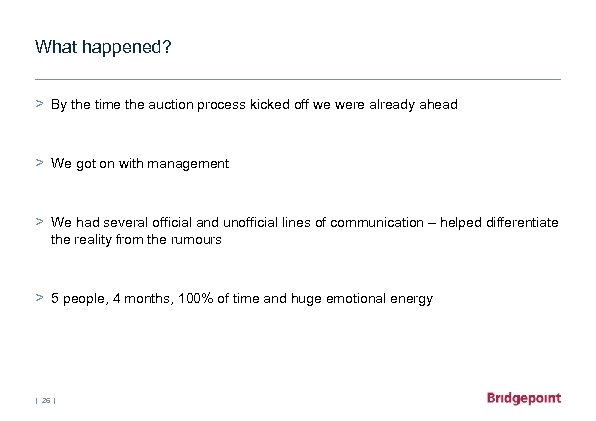 What happened?

> By the time the auction process kicked off we were already ahead

> We got on with management

> We had several official and unofficial lines of communication – helped differentiate the reality from the rumours

> 5 people, 4 months, 100% of time and huge emotional energy

| 26 |

Bridgepoint